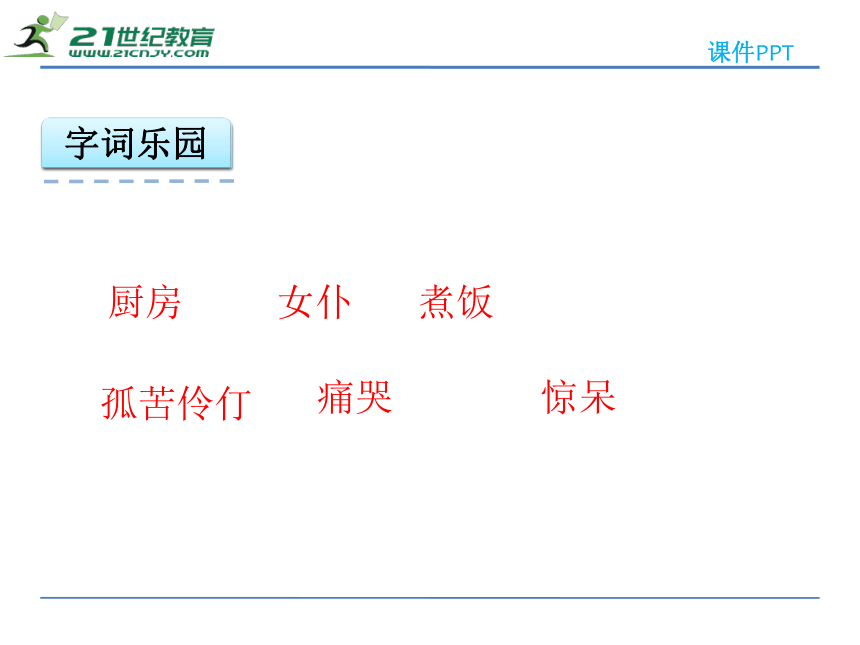 21世纪教育
www.21cnjy.com

课件PPT

字词乐园

厨房　女仆　煮饭

孤苦伶仃　痛哭　惊呆